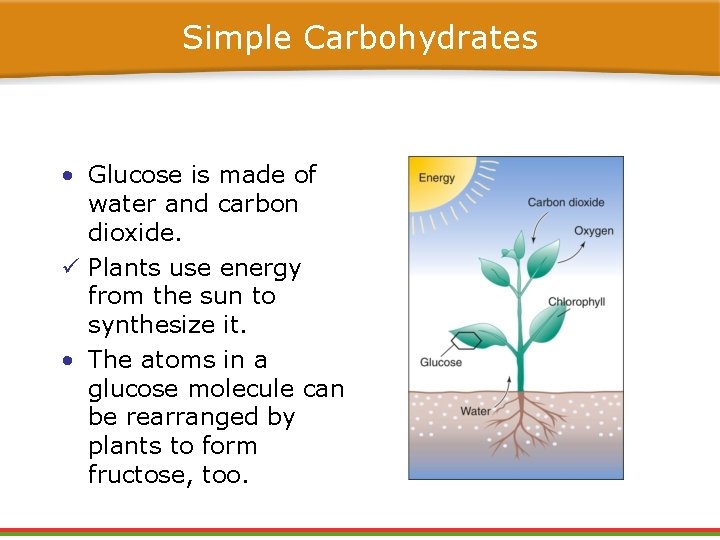 Simple Carbohydrates

• Glucose is made of water and carbon dioxide.

✓ Plants use energy from the sun to synthesize it.

• The atoms in a glucose molecule can be rearranged by plants to form fructose, too.

Energy

Carbon dioxide

Oxygen

Chlorophyll

Glucose

Water